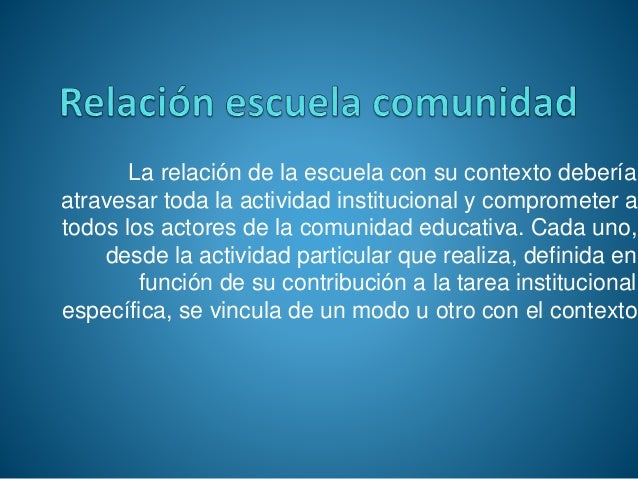 Relación escuela comunidad

La relación de la escuela con su contexto debería atravesar toda la actividad institucional y comprometer a todos los actores de la comunidad educativa. Cada uno, desde la actividad particular que realiza, definida en función de su contribución a la tarea institucional específica, se vincula de un modo u otro con el contexto